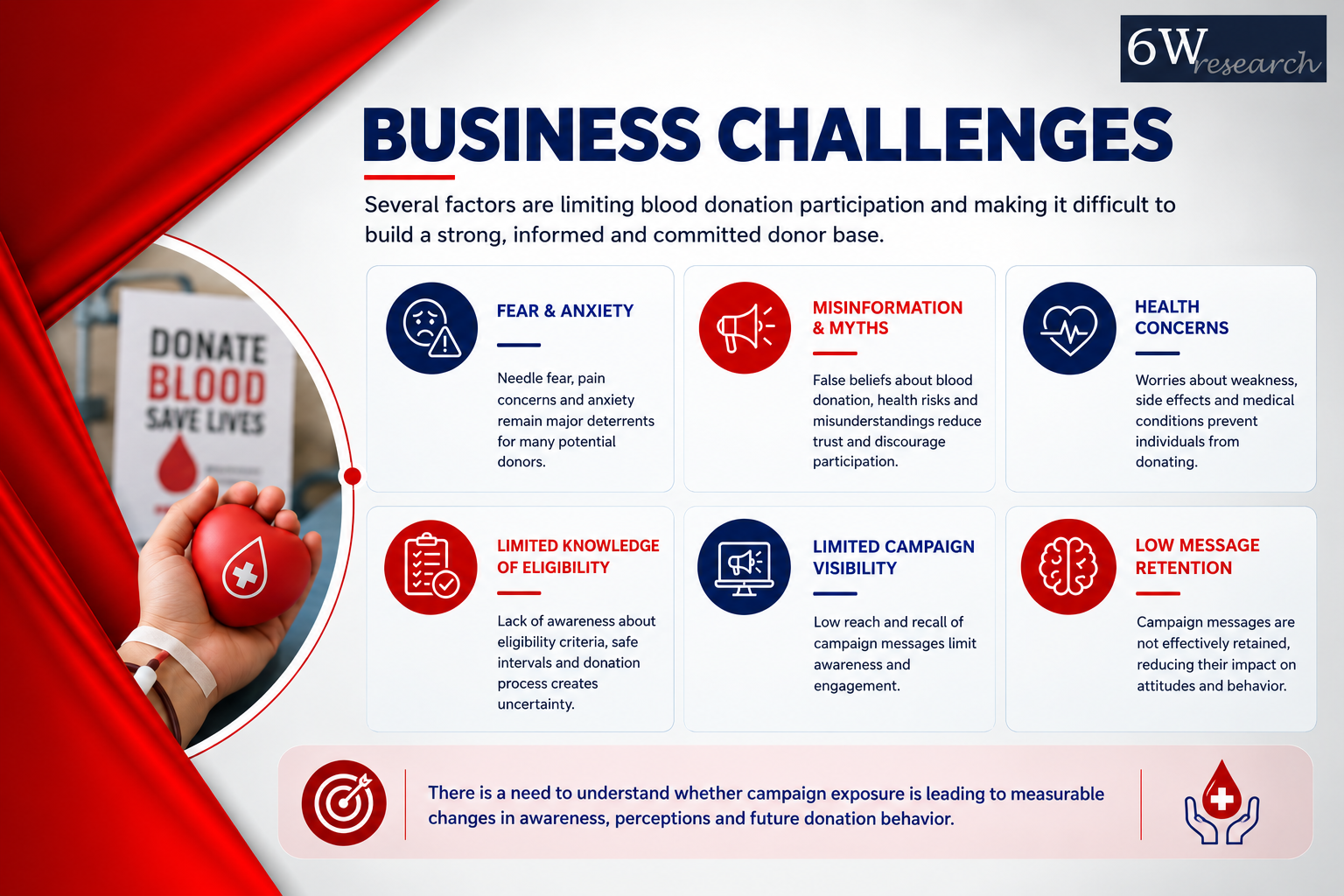 6W research

BUSINESS CHALLENGES

Several factors are limiting blood donation participation and making it difficult to build a strong, informed and committed donor base.

DONATE BLOOD SAVE LIVES

FEAR & ANXIETY

Needle fear, pain concerns and anxiety remain major deterrents for many potential donors.

MISINFORMATION & MYTHS

False beliefs about blood donation, health risks and misunderstandings reduce trust and discourage participation.

HEALTH CONCERNS

Worries about weakness, side effects and medical conditions prevent individuals from donating.

LIMITED KNOWLEDGE OF ELIGIBILITY

Lack of awareness about eligibility criteria, safe intervals and donation process creates uncertainty.

LIMITED CAMPAIGN VISIBILITY

Low reach and recall of campaign messages limit awareness and engagement.

LOW MESSAGE RETENTION

Campaign messages are not effectively retained, reducing their impact on attitudes and behavior.

There is a need to understand whether campaign exposure is leading to measurable changes in awareness, perceptions and future donation behavior.